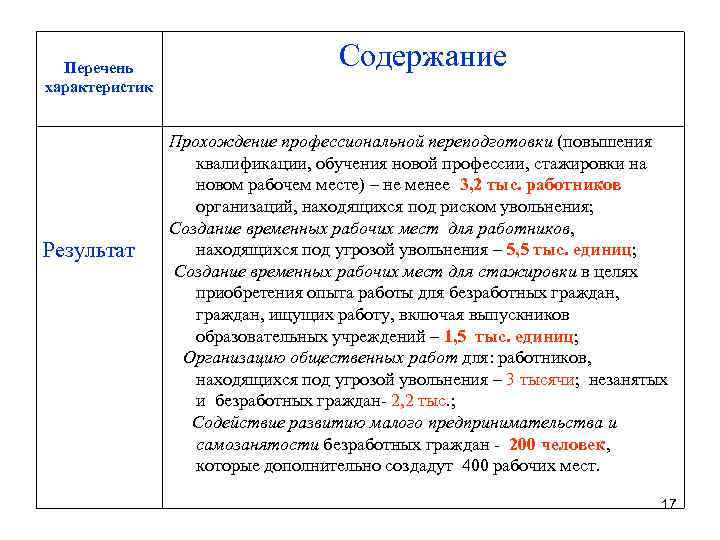 | Перечень характеристик | Содержание |
|---|---|
| Результат | Прохождение профессиональной переподготовки (повышения квалификации, обучения новой профессии, стажировки на новом рабочем месте) – не менее 3,2 тыс. работников организаций, находящихся под риском увольнения; Создание временных рабочих мест для работников, находящихся под угрозой увольнения – 5,5 тыс. единиц; Создание временных рабочих мест для стажировки в целях приобретения опыта работы для безработных граждан, граждан, ищущих работу, включая выпускников образовательных учреждений – 1,5 тыс. единиц; Организацию общественных работ для: работников, находящихся под угрозой увольнения – 3 тысячи; незанятых и безработных граждан- 2,2 тыс.; Содействие развитию малого предпринимательства и самозанятости безработных граждан - 200 человек, которые дополнительно создадут 400 рабочих мест. |

17